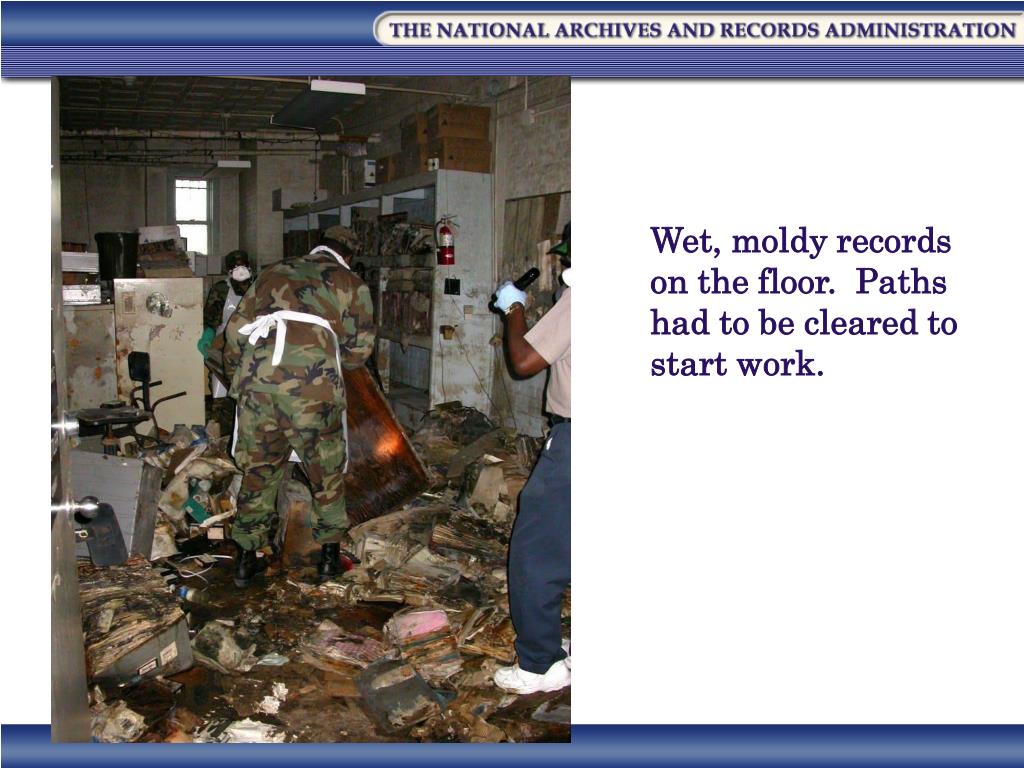 THE NATIONAL ARCHIVES AND RECORDS ADMINISTRATION

Wet, moldy records on the floor. Paths had to be cleared to start work.